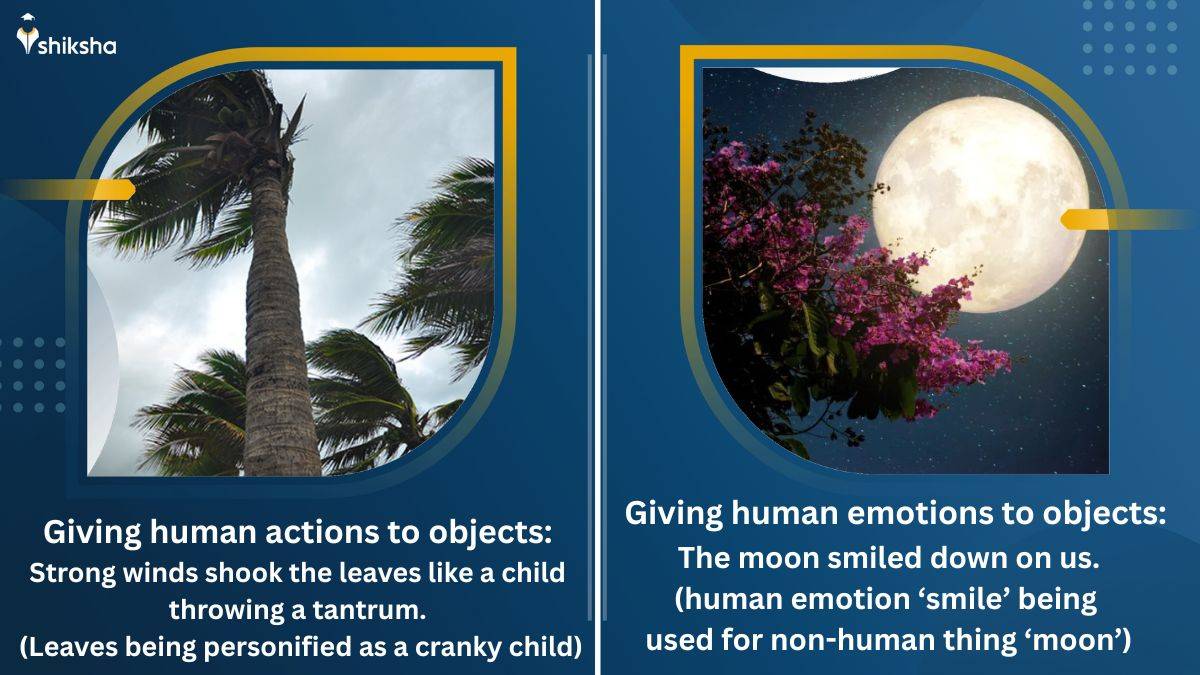 shiksha

Giving human actions to objects:
Strong winds shook the leaves like a child throwing a tantrum.
(Leaves being personified as a cranky child)

Giving human emotions to objects:
The moon smiled down on us.
(human emotion ‘smile’ being used for non-human thing ‘moon’)